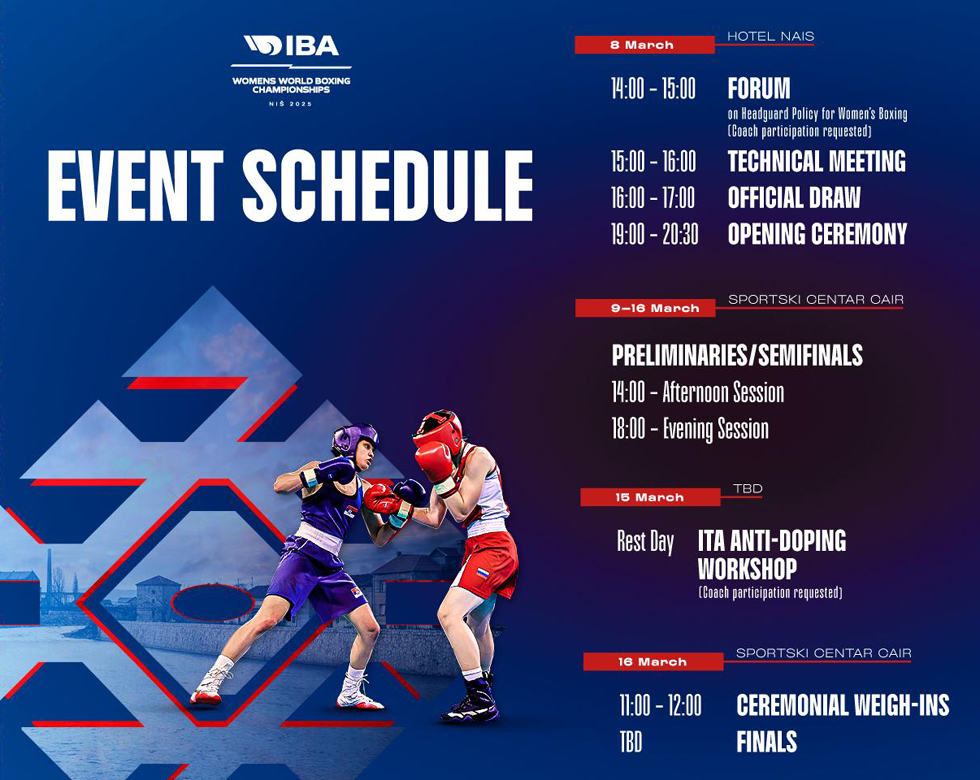 IBA
WOMENS WORLD BOXING CHAMPIONSHIPS
NIŠ 2025

EVENT SCHEDULE

8 March
HOTEL NAIS

14:00 - 15:00 FORUM
on Headguard Policy for Women's Boxing
(Coach participation requested)

15:00 - 16:00 TECHNICAL MEETING

16:00 - 17:00 OFFICIAL DRAW

19:00 - 20:30 OPENING CEREMONY

9–16 March
SPORTSKI CENTAR CAIR

PRELIMINARIES/SEMIFINALS

14:00 - Afternoon Session

18:00 - Evening Session

15 March
TBD

Rest Day ITA ANTI-DOPING WORKSHOP
(Coach participation requested)

16 March
SPORTSKI CENTAR CAIR

11:00 - 12:00 CEREMONIAL WEIGH-INS

TBD FINALS